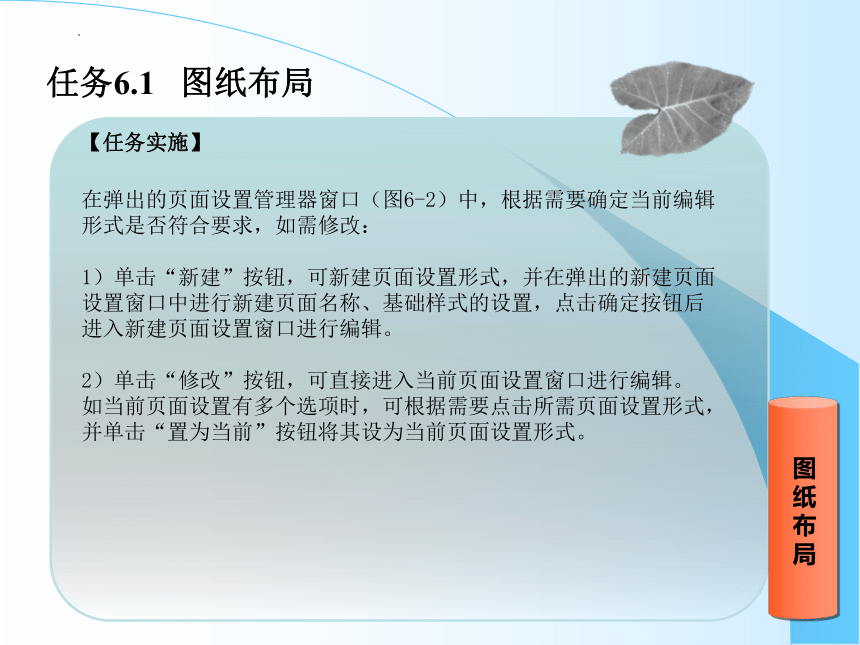 任务6.1　图纸布局

【任务实施】

在弹出的页面设置管理器窗口（图6-2）中，根据需要确定当前编辑形式是否符合要求，如需修改：

1）单击“新建”按钮，可新建页面设置形式，并在弹出的新建页面设置窗口中进行新建页面名称、基础样式的设置，点击确定按钮后进入新建页面设置窗口进行编辑。

2）单击“修改”按钮，可直接进入当前页面设置窗口进行编辑。如当前页面设置有多个选项时，可根据需要点击所需页面设置形式，并单击“置为当前”按钮将其设为当前页面设置形式。

图纸布局